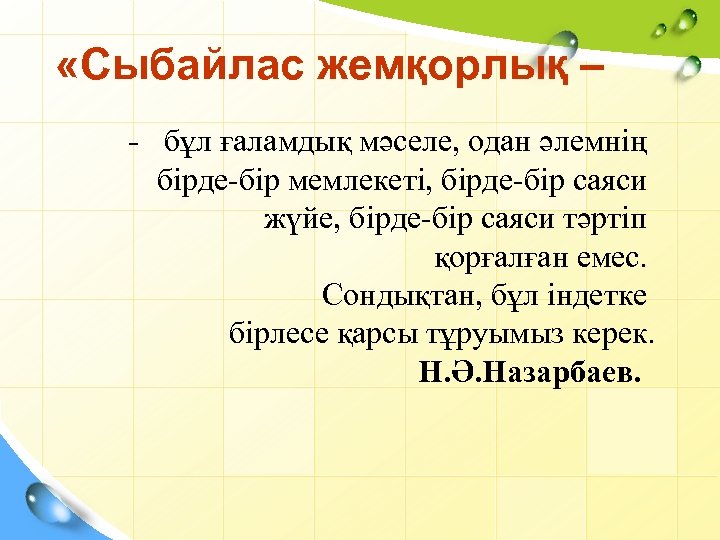 «Сыбайлас жемқорлық –

- бұл ғаламдық мәселе, одан әлемнің бірде-бір мемлекеті, бірде-бір саяси жүйе, бірде-бір саяси тәртіп қорғалған емес. Сондықтан, бұл індетке бірлесе қарсы тұруымыз керек.

Н.Ә.Назарбаев.